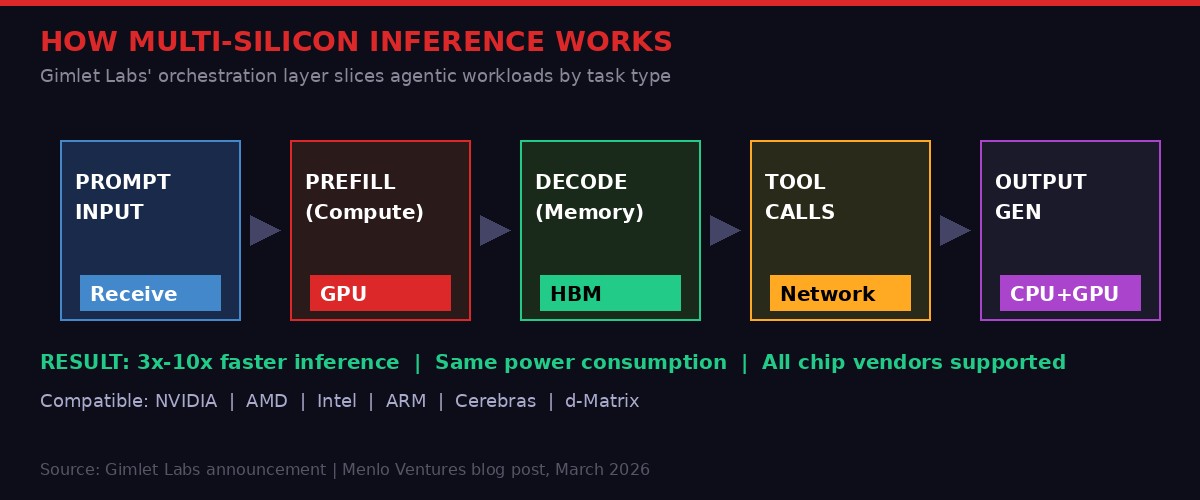 HOW MULTI-SILICON INFERENCE WORKS

Gimlet Labs' orchestration layer slices agentic workloads by task type

PROMPT INPUT

Receive

PREFILL (Compute)

GPU

DECODE (Memory)

HBM

TOOL CALLS

Network

OUTPUT GEN

CPU+GPU

RESULT: 3x-10x faster inference | Same power consumption | All chip vendors supported

Compatible: NVIDIA | AMD | Intel | ARM | Cerebras | d-Matrix

Source: Gimlet Labs announcement | Menlo Ventures blog post, March 2026